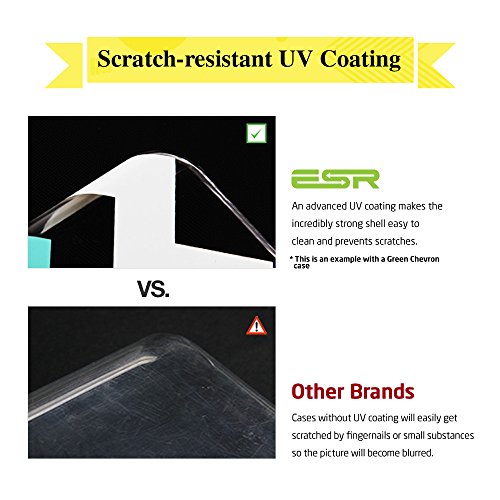 Scratch-resistant UV Coating

ESR

An advanced UV coating makes the incredibly strong shell easy to clean and prevents scratches.

* This is an example with a Green Chevron case

VS.

Other Brands

Cases without UV coating will easily get scratched by fingernails or small substances so the picture will become blurred.